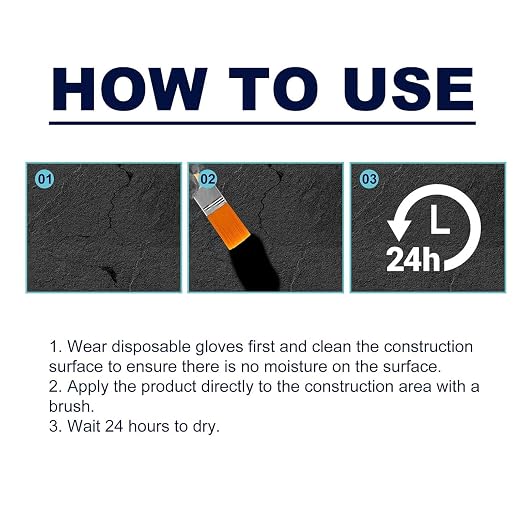 HOW TO USE

01

02

03

24h

1. Wear disposable gloves first and clean the construction surface to ensure there is no moisture on the surface.
2. Apply the product directly to the construction area with a brush.
3. Wait 24 hours to dry.